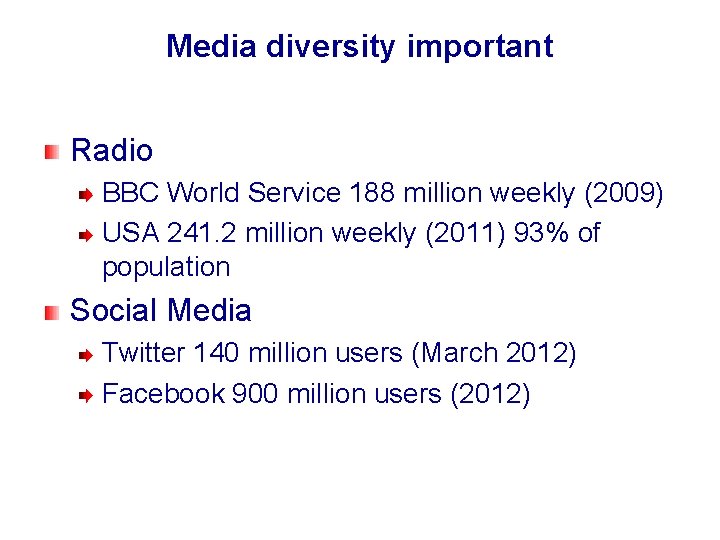 Media diversity important

Radio

BBC World Service 188 million weekly (2009)

USA 241.2 million weekly (2011) 93% of population

Social Media

Twitter 140 million users (March 2012)

Facebook 900 million users (2012)